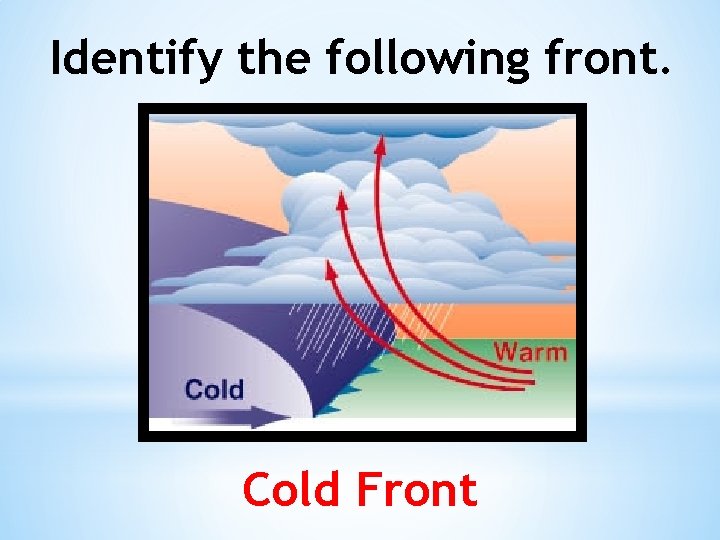 Identify the following front.

Warm

Cold

Cold Front